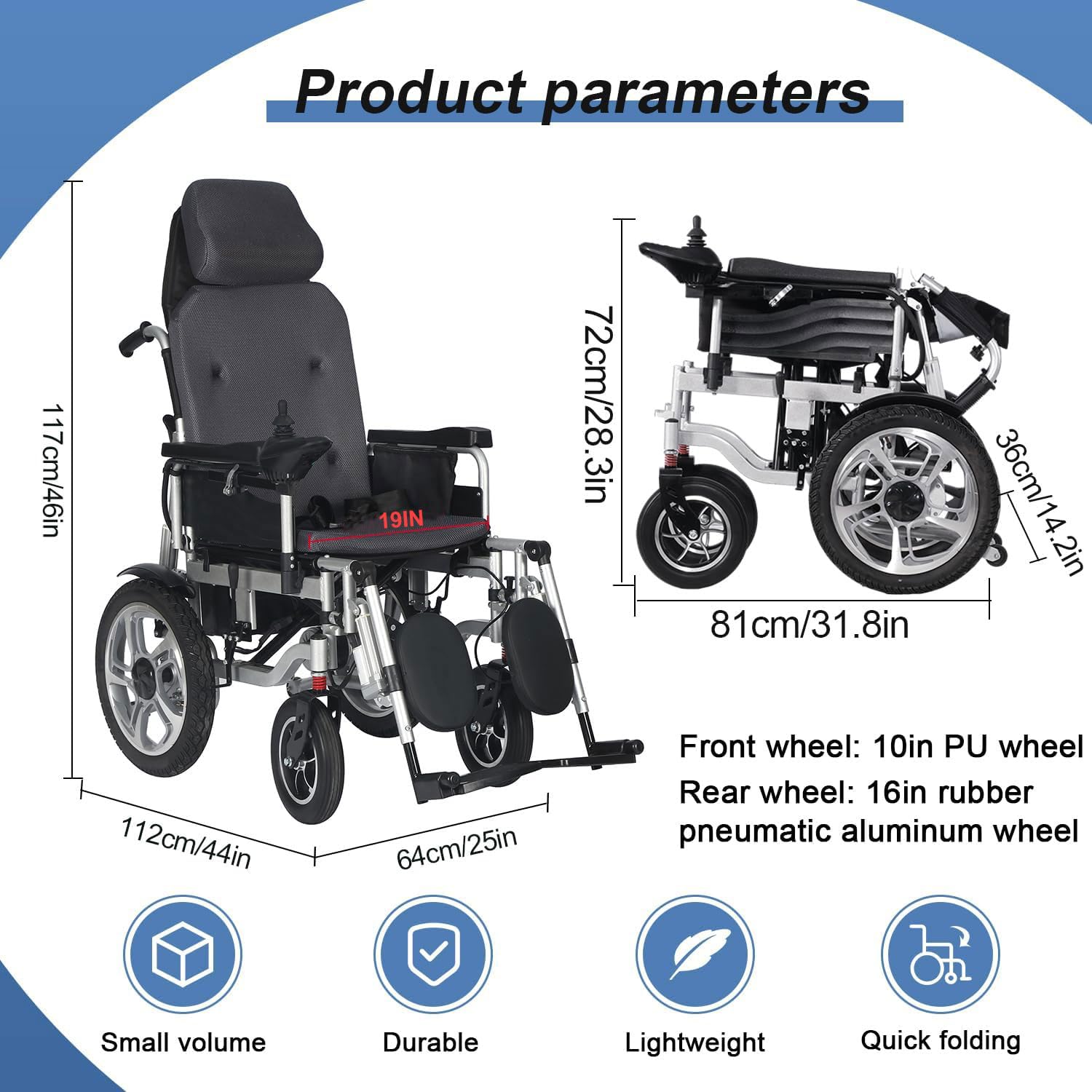 Product parameters

117cm/46in

19IN

112cm/44in

64cm/25in

72cm/28.3in

36cm/14.2in

81cm/31.8in

Front wheel: 10in PU wheel

Rear wheel: 16in rubber pneumatic aluminum wheel

Small volume

Durable

Lightweight

Quick folding